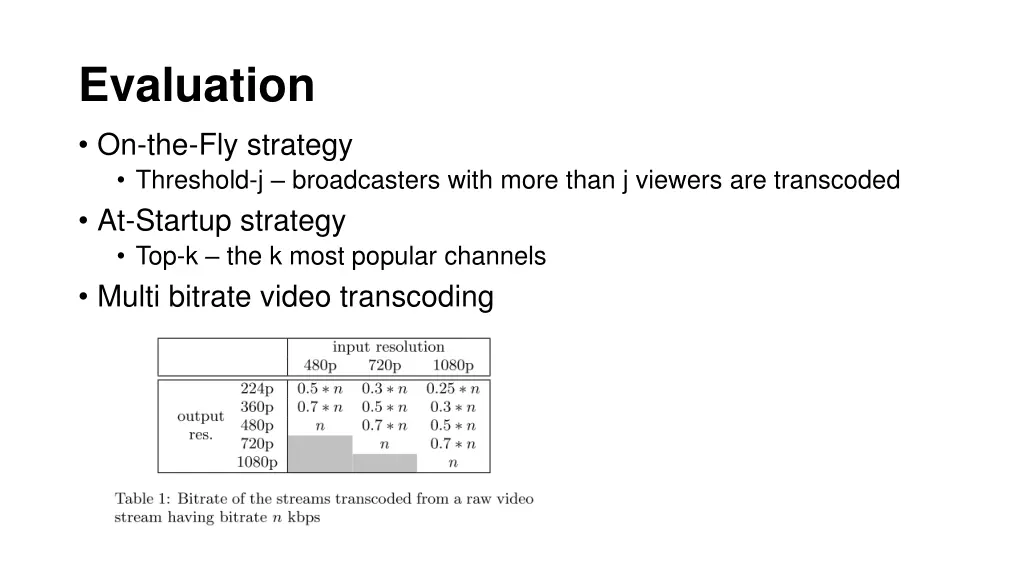 Evaluation

• On-the-Fly strategy
  • Threshold-j – broadcasters with more than j viewers are transcoded
• At-Startup strategy
  • Top-k – the k most popular channels
• Multi bitrate video transcoding

| | | input resolution | | |
|---|---|---|---|---|
| | | 480p | 720p | 1080p |
| output res. | 224p | $0.5 * n$ | $0.3 * n$ | $0.25 * n$ |
| | 360p | $0.7 * n$ | $0.5 * n$ | $0.3 * n$ |
| | 480p | $n$ | $0.7 * n$ | $0.5 * n$ |
| | 720p | | $n$ | $0.7 * n$ |
| | 1080p | | | $n$ |

Table 1: Bitrate of the streams transcoded from a raw video stream having bitrate $n$ kbps